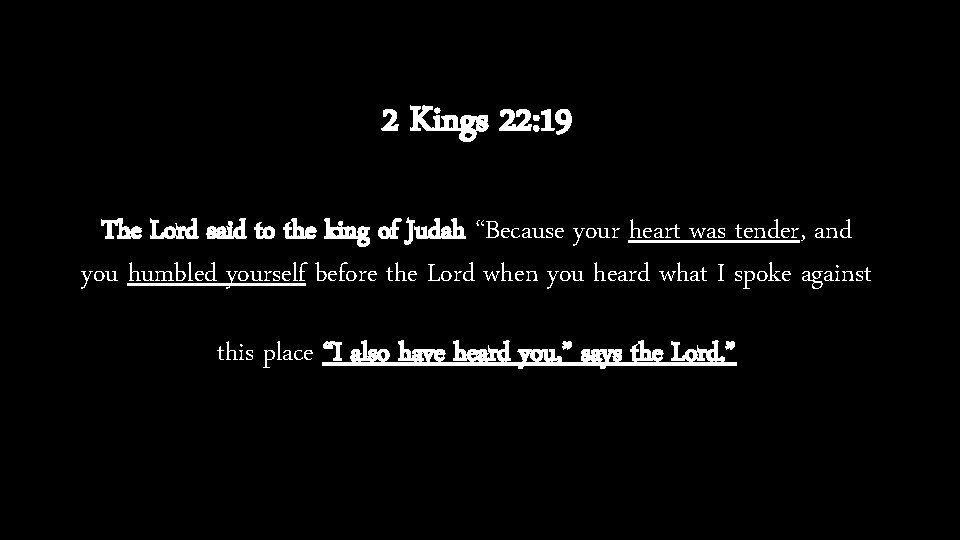 2 Kings 22:19

The Lord said to the king of Judah "Because your heart was tender, and you humbled yourself before the Lord when you heard what I spoke against

this place "I also have heard you," says the Lord."